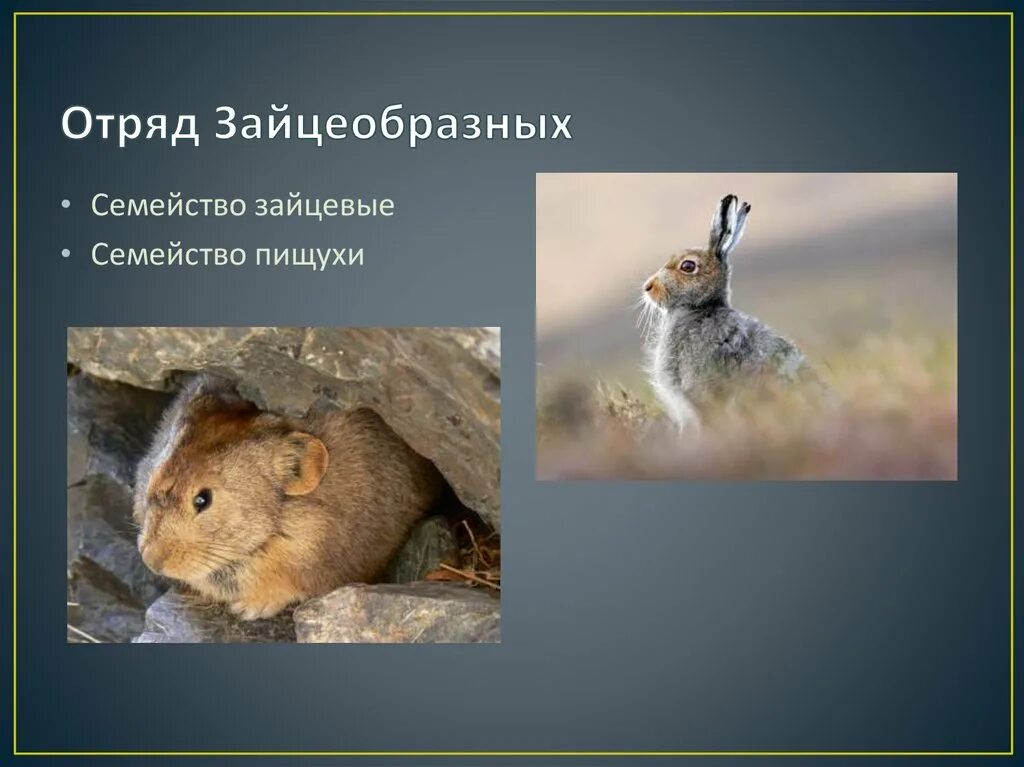 Отряд Зайцеобразных

• Семейство зайцевые
• Семейство пищухи